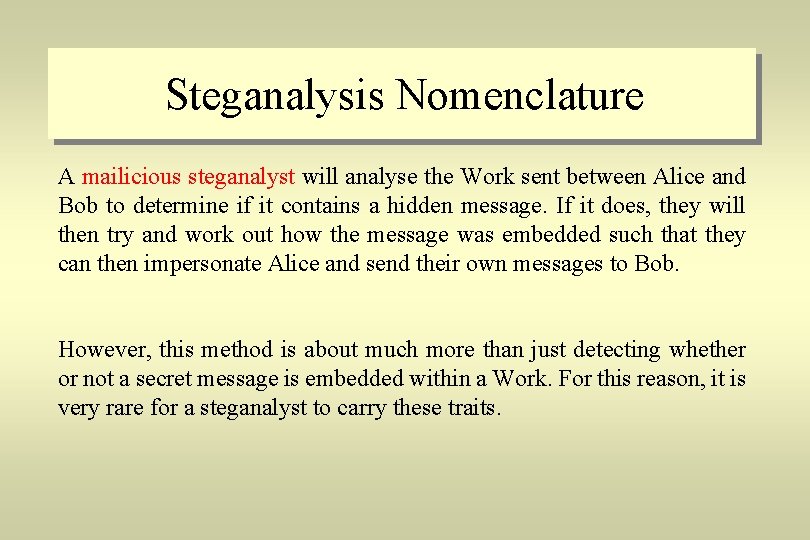 Steganalysis Nomenclature

A mailicious steganalyst will analyse the Work sent between Alice and Bob to determine if it contains a hidden message. If it does, they will then try and work out how the message was embedded such that they can then impersonate Alice and send their own messages to Bob.

However, this method is about much more than just detecting whether or not a secret message is embedded within a Work. For this reason, it is very rare for a steganalyst to carry these traits.